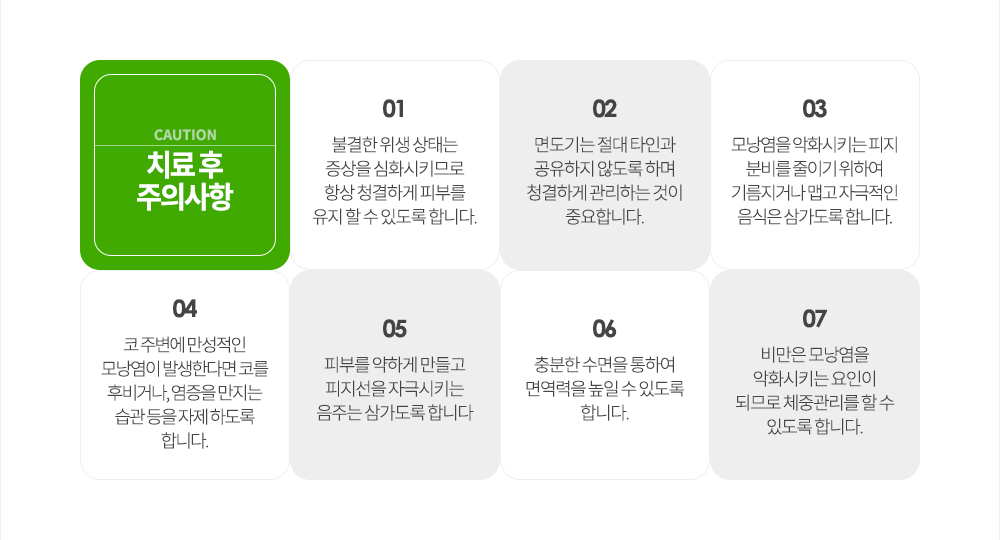 CAUTION
치료 후
주의사항

01
불결한 위생 상태는 증상을 심화시키므로 항상 청결하게 피부를 유지 할 수 있도록 합니다.

02
면도기는 절대 타인과 공유하지 않도록 하며 청결하게 관리하는 것이 중요합니다.

03
모낭염을 악화시키는 피지 분비를 줄이기 위하여 기름지거나 맵고 자극적인 음식은 삼가도록 합니다.

04
코 주변에 만성적인 모낭염이 발생한다면 코를 후비거나, 염증을 만지는 습관 등을 자제 하도록 합니다.

05
피부를 약하게 만들고 피지선을 자극시키는 음주는 삼가도록 합니다

06
충분한 수면을 통하여 면역력을 높일 수 있도록 합니다.

07
비만은 모낭염을 악화시키는 요인이 되므로 체중관리를 할 수 있도록 합니다.